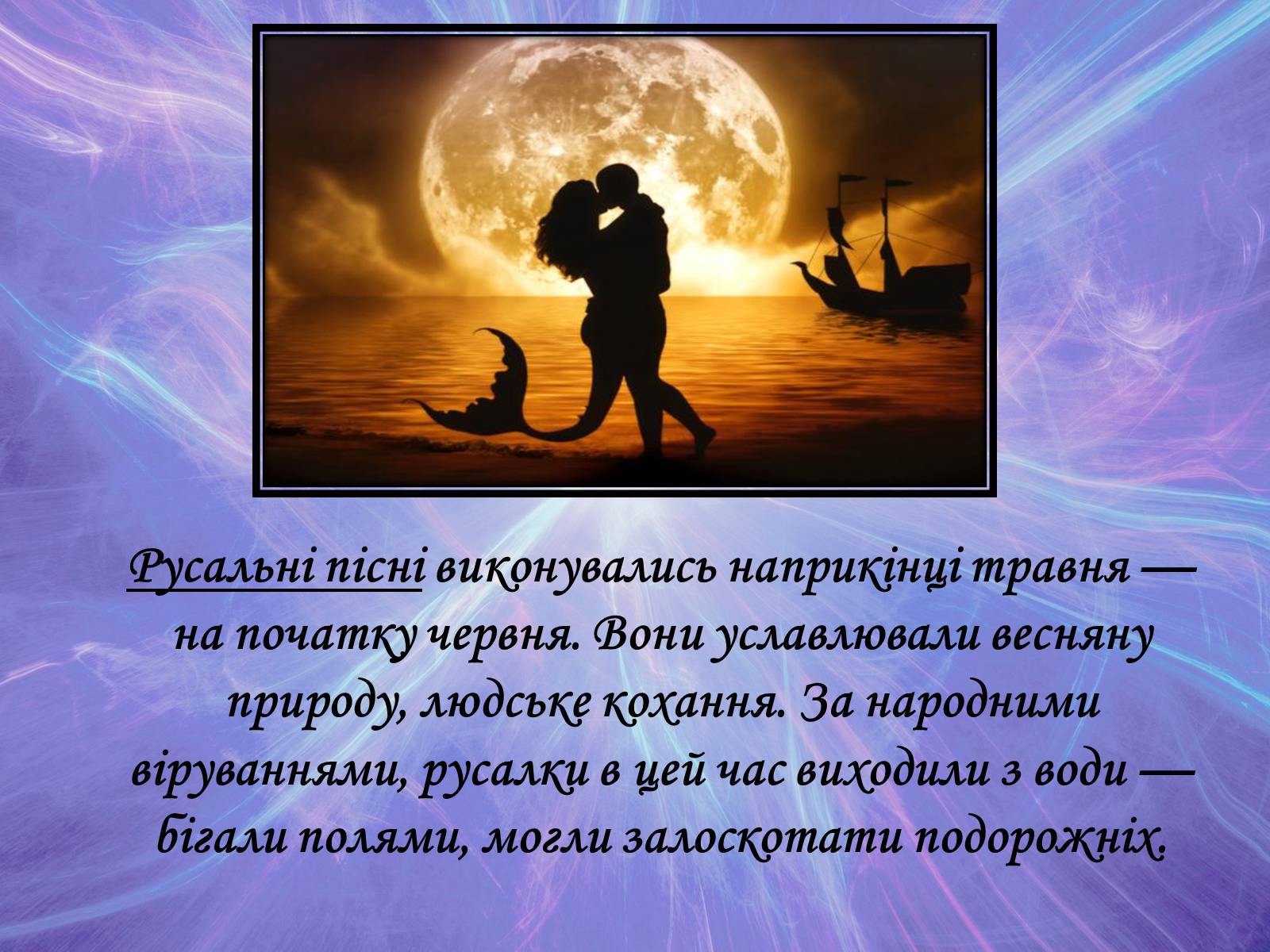 Русальні пісні виконувались наприкінці травня — на початку червня. Вони уславлювали весняну природу, людське кохання. За народними віруваннями, русалки в цей час виходили з води — бігали полями, могли залоскотати подорожніх.